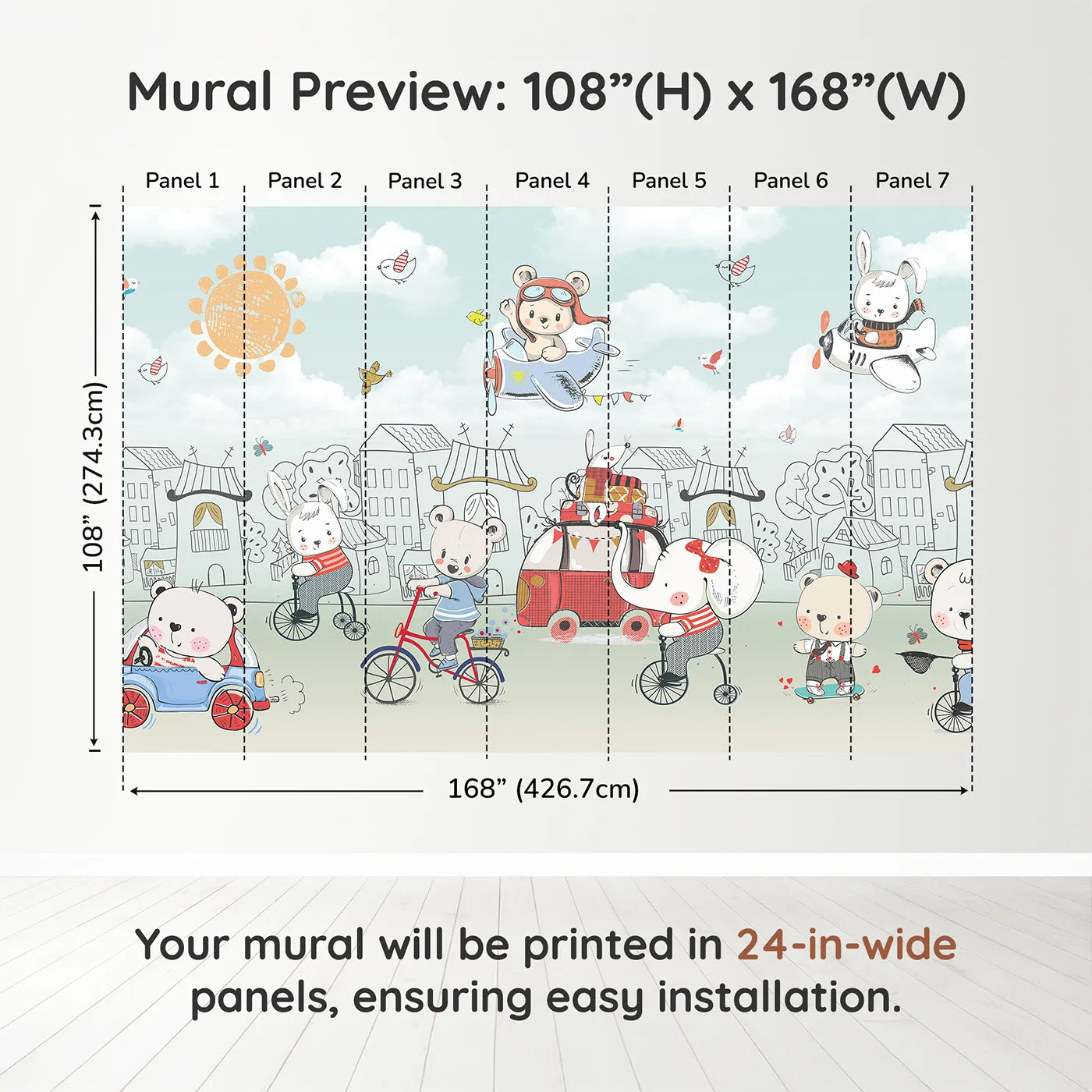 Mural Preview: 108”(H) x 168”(W)

Panel 1 Panel 2 Panel 3 Panel 4 Panel 5 Panel 6 Panel 7

108” (274.3cm)

168” (426.7cm)

Your mural will be printed in 24-in-wide panels, ensuring easy installation.